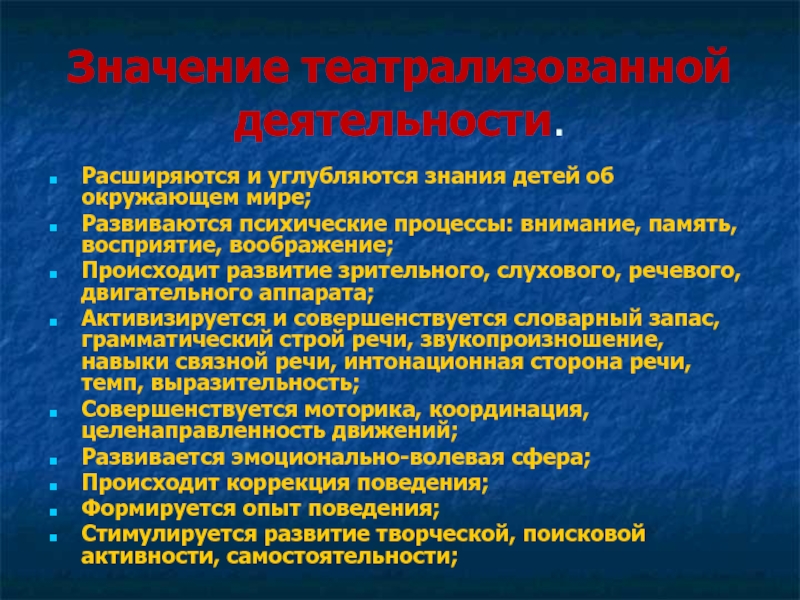 Значение театрализованной деятельности.

- Расширяются и углубляются знания детей об окружающем мире;
- Развиваются психические процессы: внимание, память, восприятие, воображение;
- Происходит развитие зрительного, слухового, речевого, двигательного аппарата;
- Активизируется и совершенствуется словарный запас, грамматический строй речи, звукопроизношение, навыки связной речи, интонационная сторона речи, темп, выразительность;
- Совершенствуется моторика, координация, целенаправленность движений;
- Развивается эмоционально-волевая сфера;
- Происходит коррекция поведения;
- Формируется опыт поведения;
- Стимулируется развитие творческой, поисковой активности, самостоятельности;